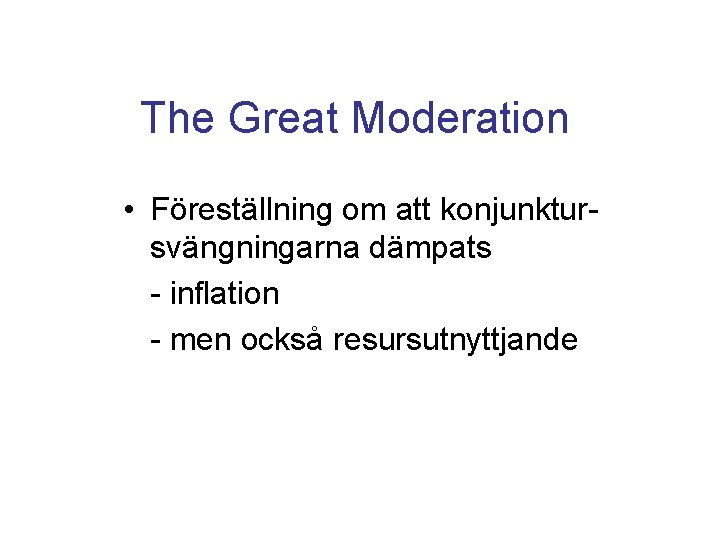 The Great Moderation

• Föreställning om att konjunktursvängningarna dämpats

- inflation

- men också resursutnyttjande